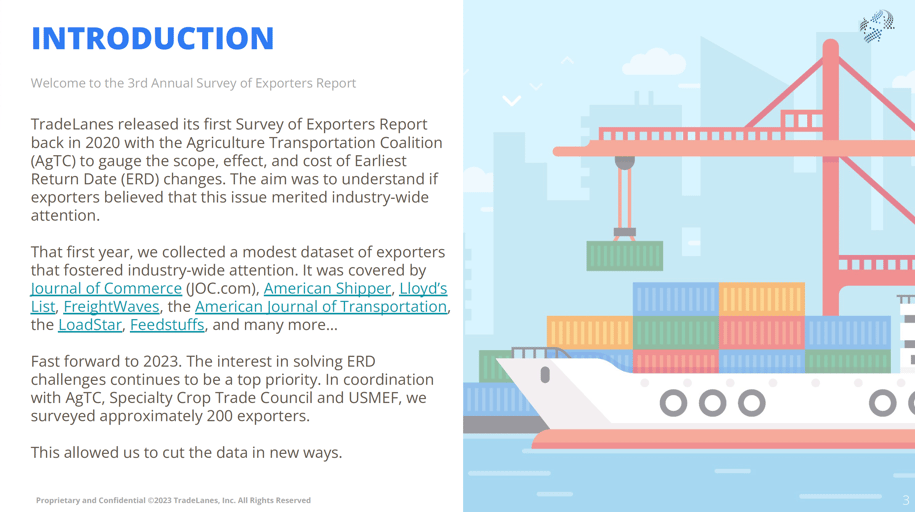 INTRODUCTION

Welcome to the 3rd Annual Survey of Exporters Report

TradeLanes released its first Survey of Exporters Report back in 2020 with the Agriculture Transportation Coalition (AgTC) to gauge the scope, effect, and cost of Earliest Return Date (ERD) changes. The aim was to understand if exporters believed that this issue merited industry-wide attention.

That first year, we collected a modest dataset of exporters that fostered industry-wide attention. It was covered by Journal of Commerce (JOC.com), American Shipper, Lloyd's List, FreightWaves, the American Journal of Transportation, the LoadStar, Feedstuffs, and many more…

Fast forward to 2023. The interest in solving ERD challenges continues to be a top priority. In coordination with AgTC, Specialty Crop Trade Council and USMEF, we surveyed approximately 200 exporters.

This allowed us to cut the data in new ways.

Proprietary and Confidential ©2023 TradeLanes, Inc. All Rights Reserved

3